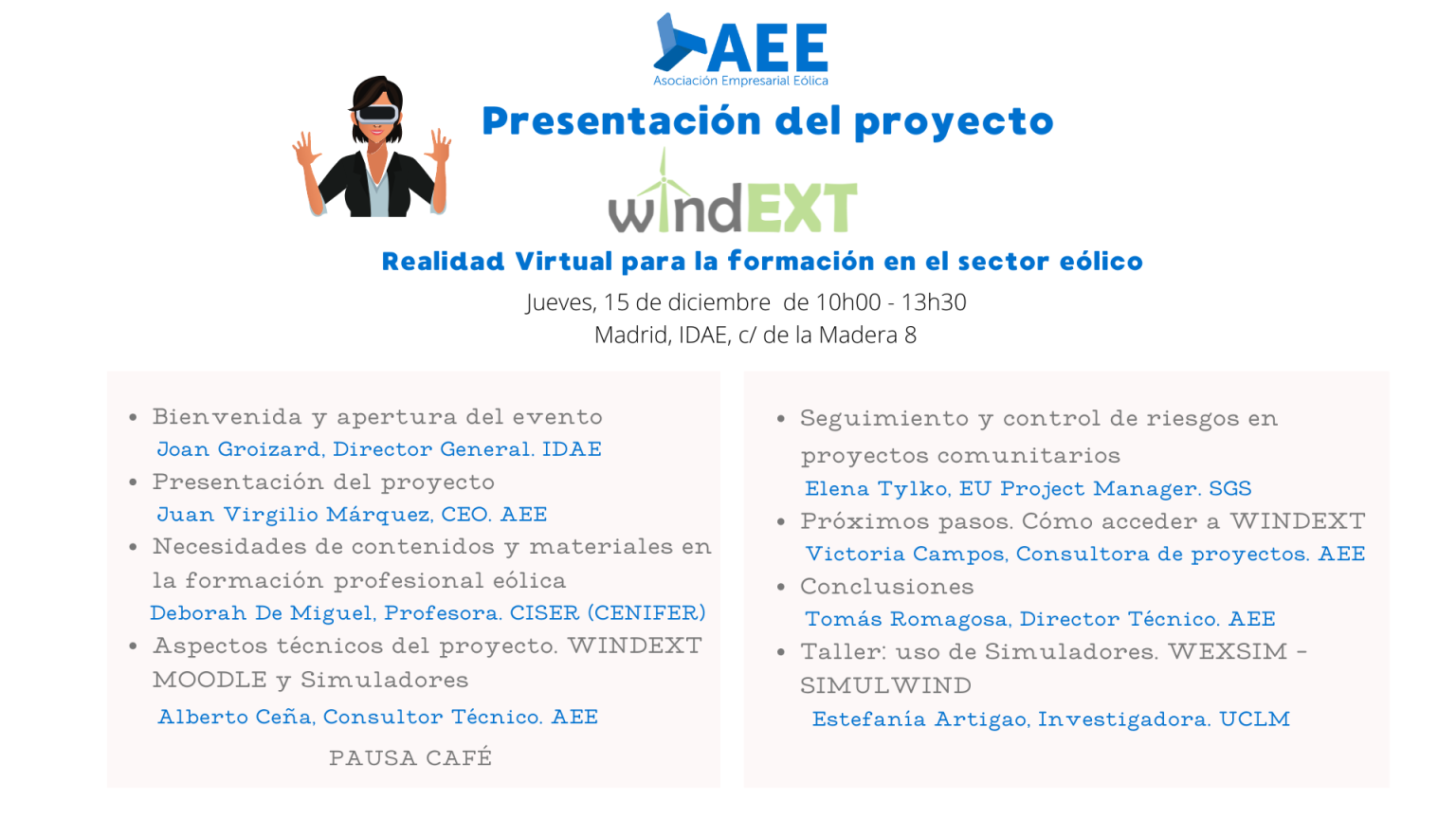 AEE
Asociación Empresarial Eólica

Presentación del proyecto

windEXT

Realidad Virtual para la formación en el sector eólico

Jueves, 15 de diciembre de 10h00 - 13h30
Madrid, IDAE, c/ de la Madera 8

• Bienvenida y apertura del evento
Joan Groizard, Director General. IDAE
• Presentación del proyecto
Juan Virgilio Márquez, CEO. AEE
• Necesidades de contenidos y materiales en la formación profesional eólica
Deborah De Miguel, Profesora. CISER (CENIFER)
• Aspectos técnicos del proyecto. WINDEXT MOODLE y Simuladores
Alberto Ceña, Consultor Técnico. AEE

PAUSA CAFÉ

• Seguimiento y control de riesgos en proyectos comunitarios
Elena Tylko, EU Project Manager. SGS
• Próximos pasos. Cómo acceder a WINDEXT
Victoria Campos, Consultora de proyectos. AEE
• Conclusiones
Tomás Romagosa, Director Técnico. AEE
• Taller: uso de Simuladores. WEXSIM - SIMULWIND
Estefanía Artigao, Investigadora. UCLM